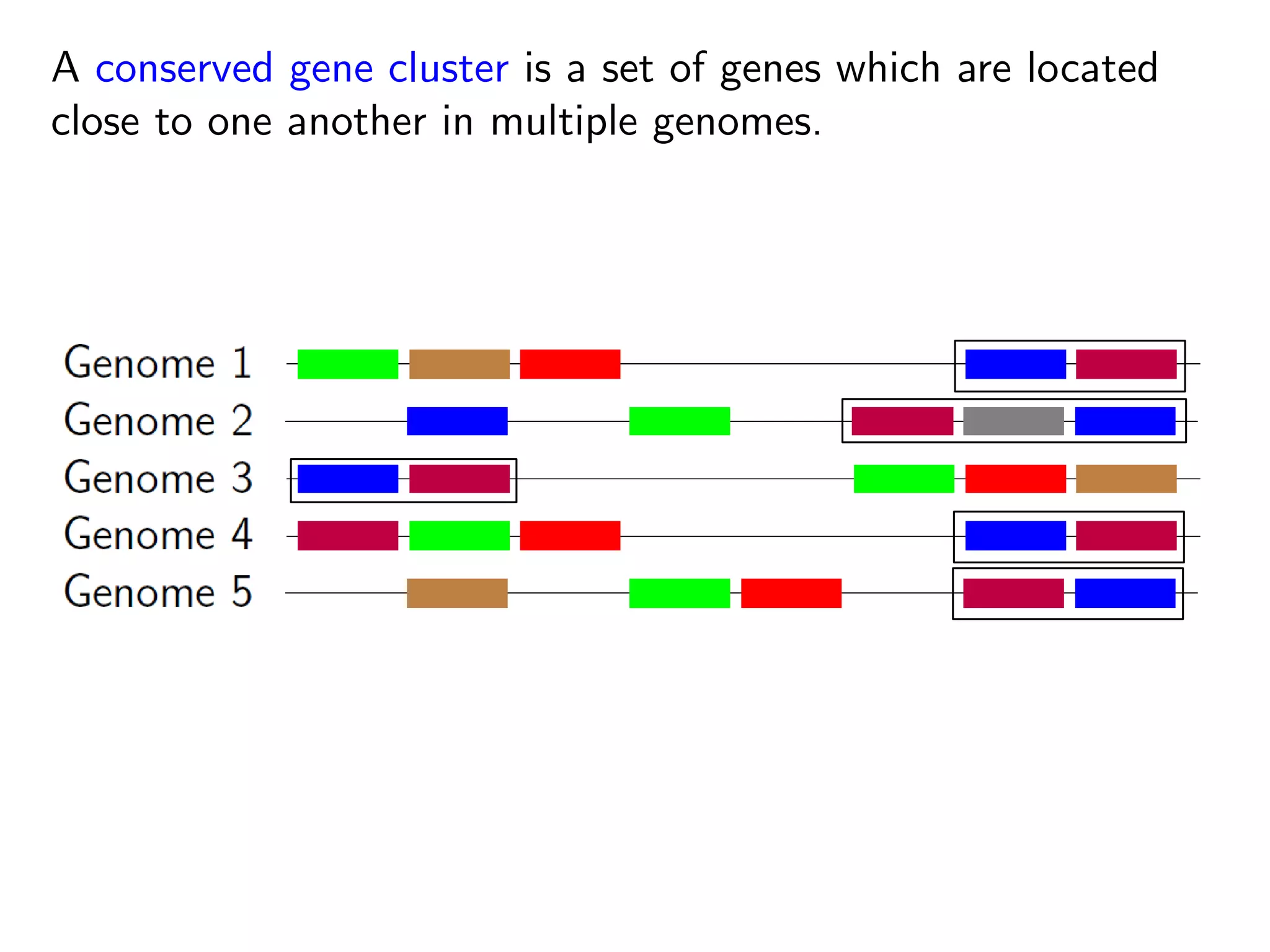 A conserved gene cluster is a set of genes which are located close to one another in multiple genomes.

Genome 1
Genome 2
Genome 3
Genome 4
Genome 5